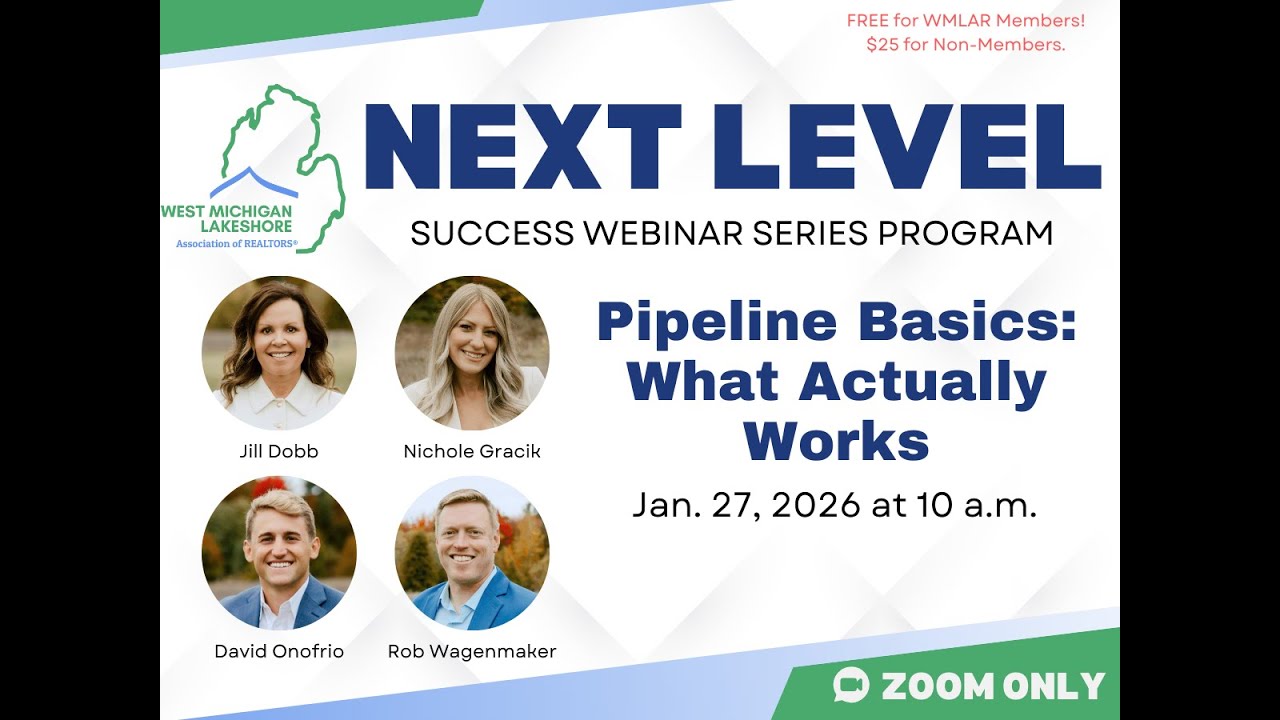 FREE for WMLAR Members!
$25 for Non-Members.

WEST MICHIGAN LAKESHORE
Association of REALTORS®

NEXT LEVEL
SUCCESS WEBINAR SERIES PROGRAM

Jill Dobb

Nichole Gracik

David Onofrio

Rob Wagenmaker

Pipeline Basics: What Actually Works

Jan. 27, 2026 at 10 a.m.

ZOOM ONLY